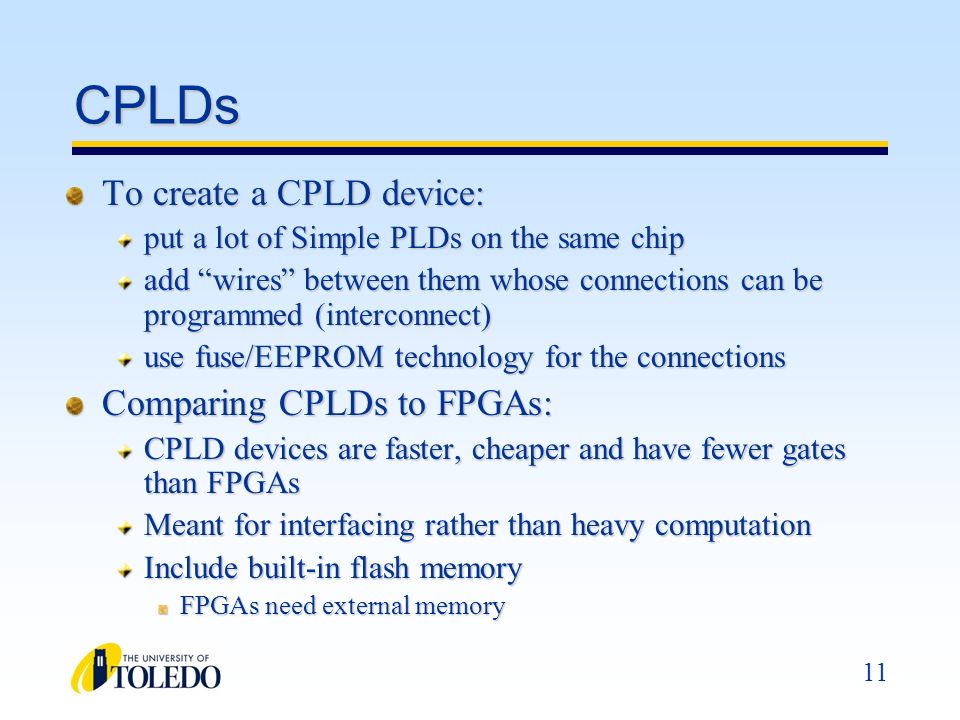 CPLDs

To create a CPLD device:

put a lot of Simple PLDs on the same chip

add “wires” between them whose connections can be programmed (interconnect)

use fuse/EEPROM technology for the connections

Comparing CPLDs to FPGAs:

CPLD devices are faster, cheaper and have fewer gates than FPGAs

Meant for interfacing rather than heavy computation

Include built-in flash memory

FPGAs need external memory

THE UNIVERSITY OF TOLEDO

11